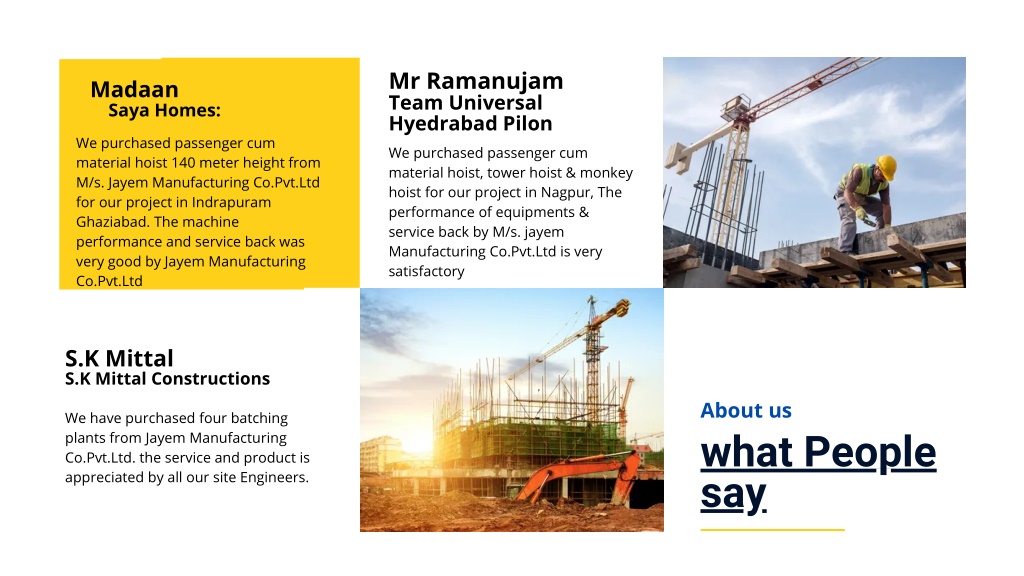 Madaan
Saya Homes:

We purchased passenger cum material hoist 140 meter height from M/s. Jayem Manufacturing Co.Pvt.Ltd for our project in Indrapuram Ghaziabad. The machine performance and service back was very good by Jayem Manufacturing Co.Pvt.Ltd

Mr Ramanujam
Team Universal
Hyedrabad Pilon

We purchased passenger cum material hoist, tower hoist & monkey hoist for our project in Nagpur, The performance of equipments & service back by M/s. jayem Manufacturing Co.Pvt.Ltd is very satisfactory

S.K Mittal
S.K Mittal Constructions

We have purchased four batching plants from Jayem Manufacturing Co.Pvt.Ltd. the service and product is appreciated by all our site Engineers.

About us

what People say.